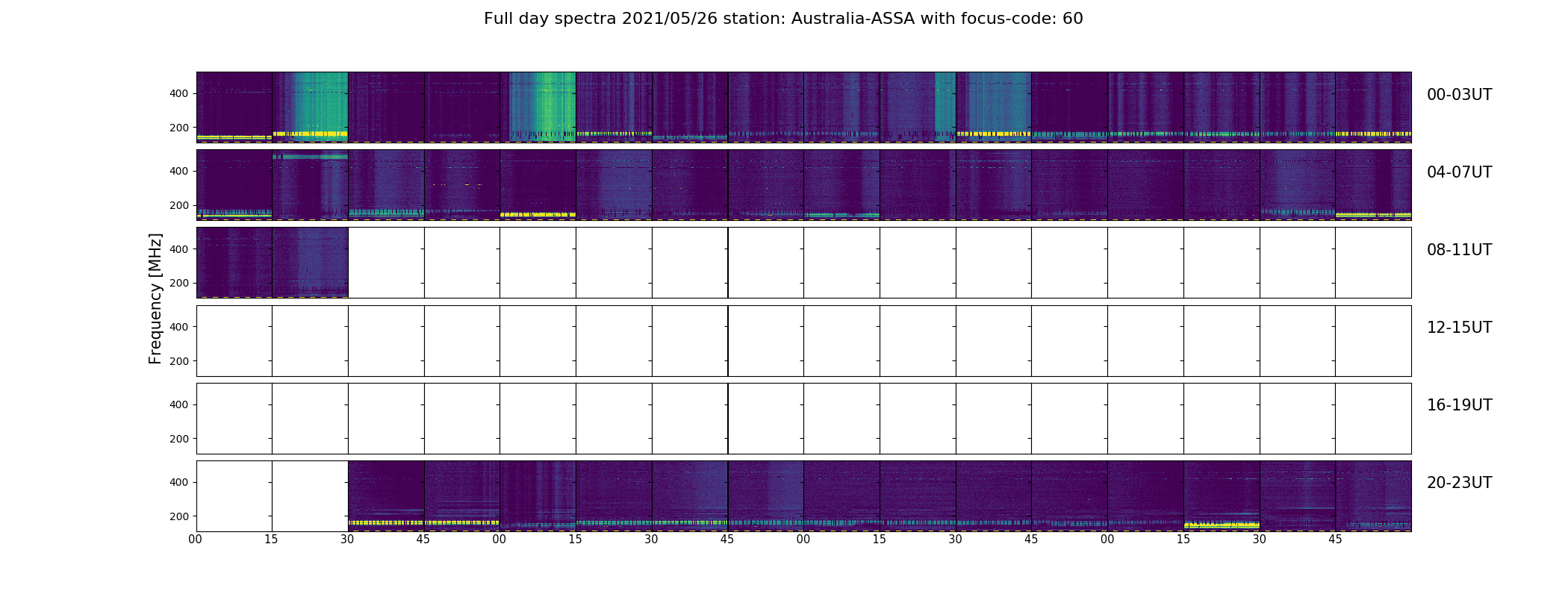 Full day spectra 2021/05/26 station: Australia-ASSA with focus-code: 60

Frequency [MHz]

400
200
00-03UT

400
200
04-07UT

400
200
08-11UT

400
200
12-15UT

400
200
16-19UT

400
200
20-23UT

00 15 30 45 00 15 30 45 00 15 30 45 00 15 30 45